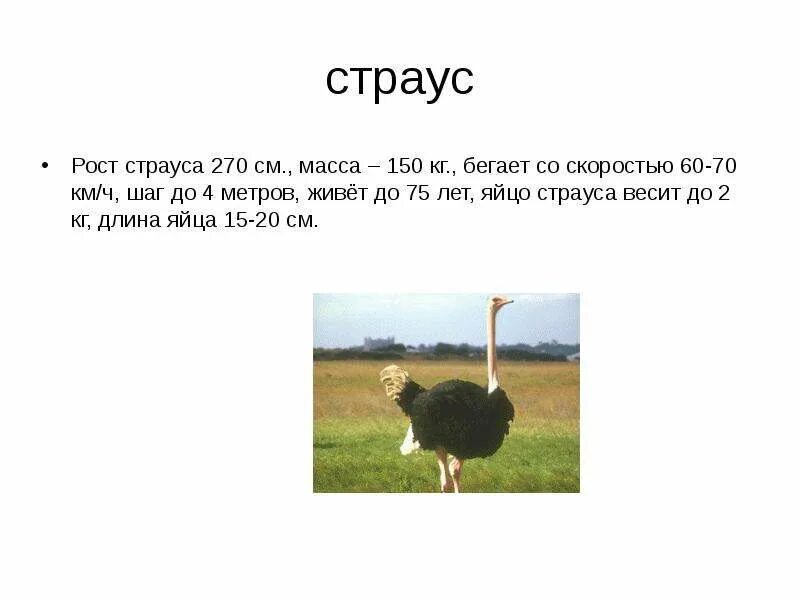 страус

• Рост страуса 270 см., масса – 150 кг., бегает со скоростью 60-70 км/ч, шаг до 4 метров, живёт до 75 лет, яйцо страуса весит до 2 кг, длина яйца 15-20 см.